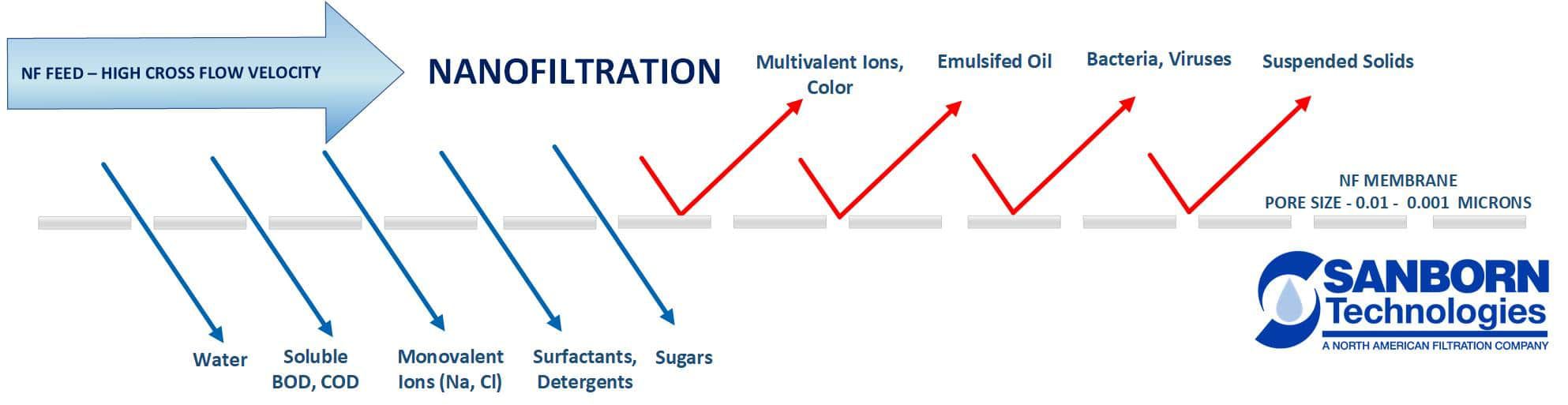 NF FEED – HIGH CROSS FLOW VELOCITY

NANOFILTRATION

Multivalent Ions, Color

Emulsifed Oil

Bacteria, Viruses

Suspended Solids

NF MEMBRANE
PORE SIZE - 0.01 - 0.001 MICRONS

Water

Soluble BOD, COD

Monovalent Ions (Na, Cl)

Surfactants, Detergents

Sugars

SANBORN Technologies
A NORTH AMERICAN FILTRATION COMPANY